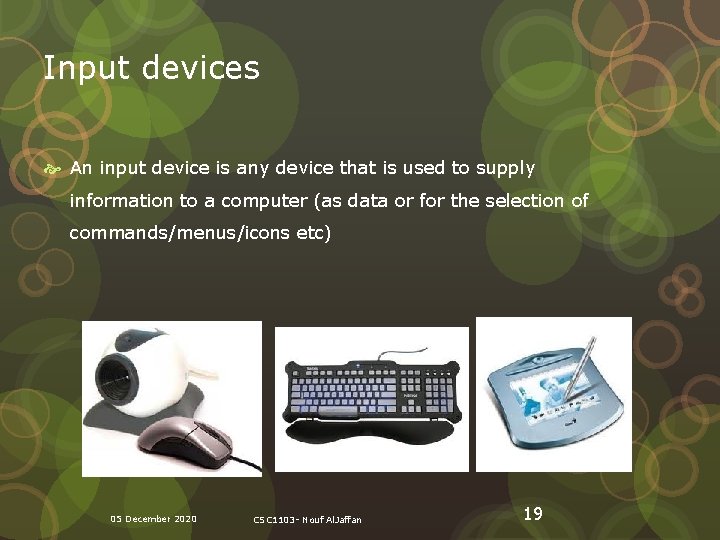 Input devices

An input device is any device that is used to supply information to a computer (as data or for the selection of commands/menus/icons etc)

05 December 2020

CSC1103- Nouf AlJaffan

19